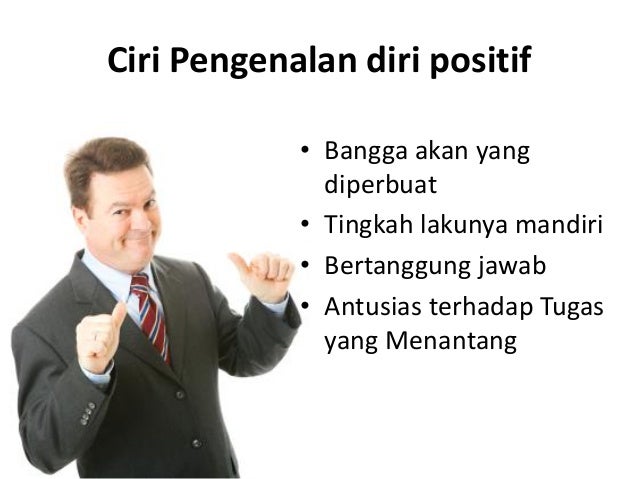 Ciri Pengenalan diri positif

• Bangga akan yang diperbuat
• Tingkah lakunya mandiri
• Bertanggung jawab
• Antusias terhadap Tugas yang Menantang